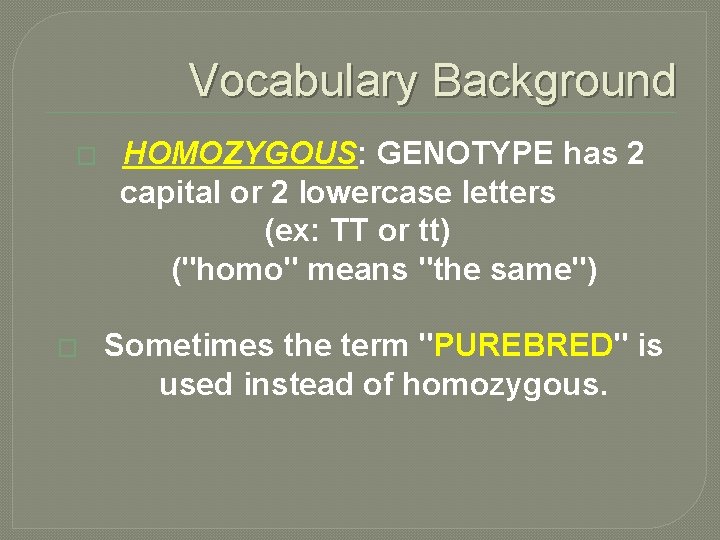 Vocabulary Background

HOMOZYGOUS: GENOTYPE has 2 capital or 2 lowercase letters (ex: TT or tt) ("homo" means "the same")

Sometimes the term "PUREBRED" is used instead of homozygous.